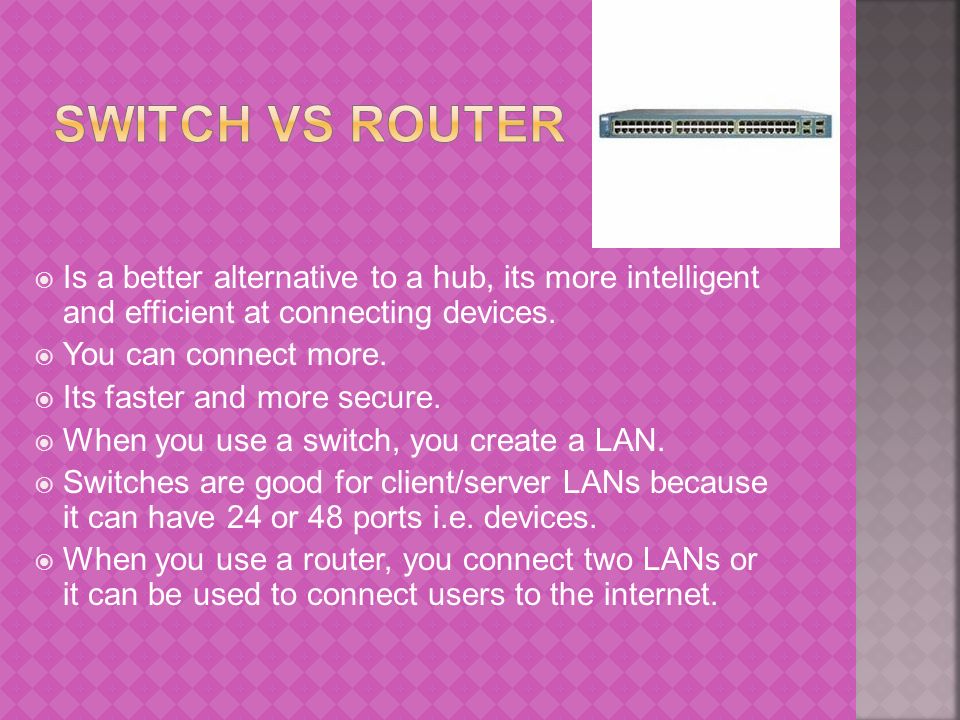 SWITCH VS ROUTER

Is a better alternative to a hub, its more intelligent and efficient at connecting devices.
You can connect more.
Its faster and more secure.
When you use a switch, you create a LAN.
Switches are good for client/server LANs because it can have 24 or 48 ports i.e. devices.
When you use a router, you connect two LANs or it can be used to connect users to the internet.